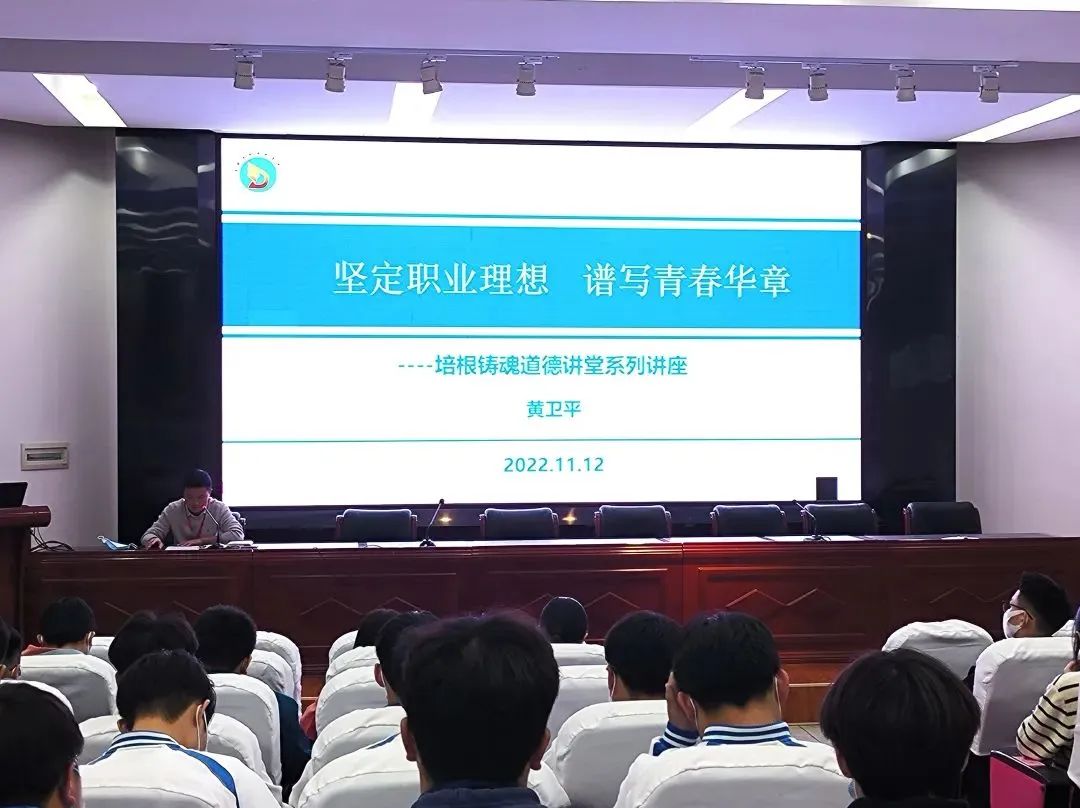 坚定职业理想　谱写青春华章

----培根铸魂道德讲堂系列讲座

黄卫平

2022.11.12